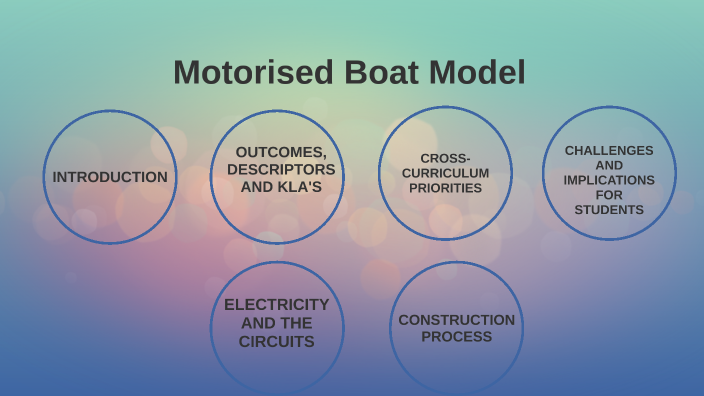 Motorised Boat Model

INTRODUCTION

OUTCOMES, DESCRIPTORS AND KLA'S

CROSS-CURRICULUM PRIORITIES

CHALLENGES AND IMPLICATIONS FOR STUDENTS

ELECTRICITY AND THE CIRCUITS

CONSTRUCTION PROCESS